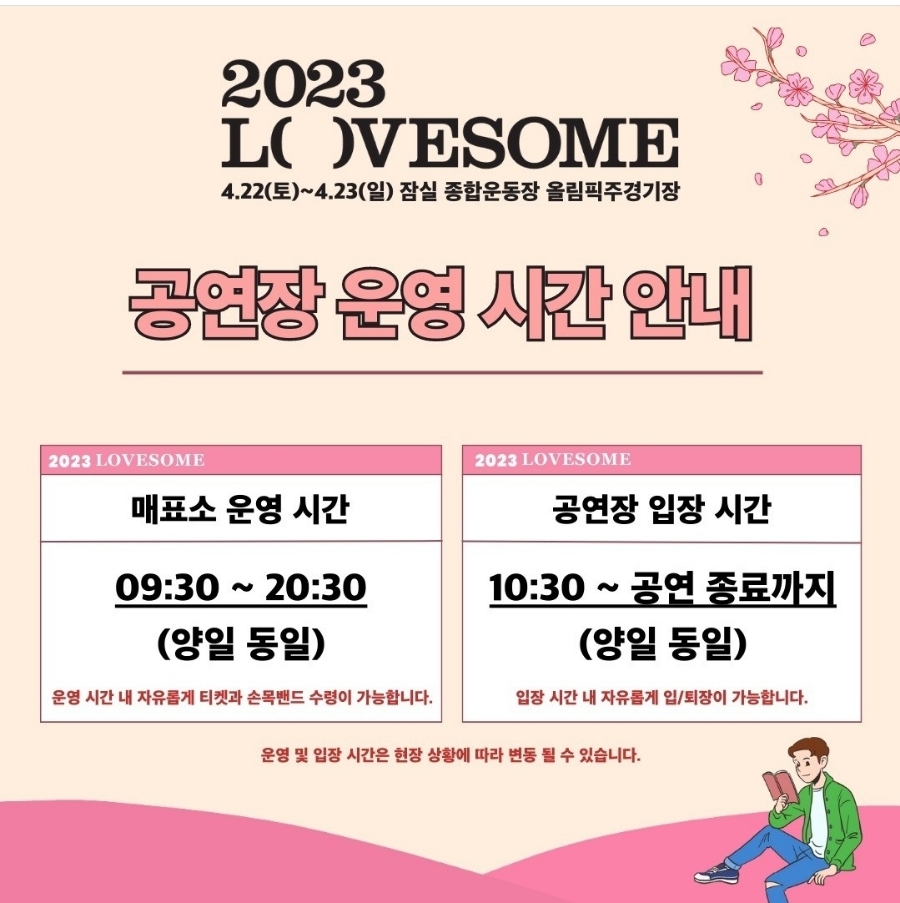 2023
L( )VESOME
4.22(토)~4.23(일) 잠실 종합운동장 올림픽주경기장

공연장 운영 시간 안내

2023 LOVESOME

매표소 운영 시간

09:30 ~ 20:30
(양일 동일)

운영 시간 내 자유롭게 티켓과 손목밴드 수령이 가능합니다.

2023 LOVESOME

공연장 입장 시간

10:30 ~ 공연 종료까지
(양일 동일)

입장 시간 내 자유롭게 입/퇴장이 가능합니다.

운영 및 입장 시간은 현장 상황에 따라 변동 될 수 있습니다.